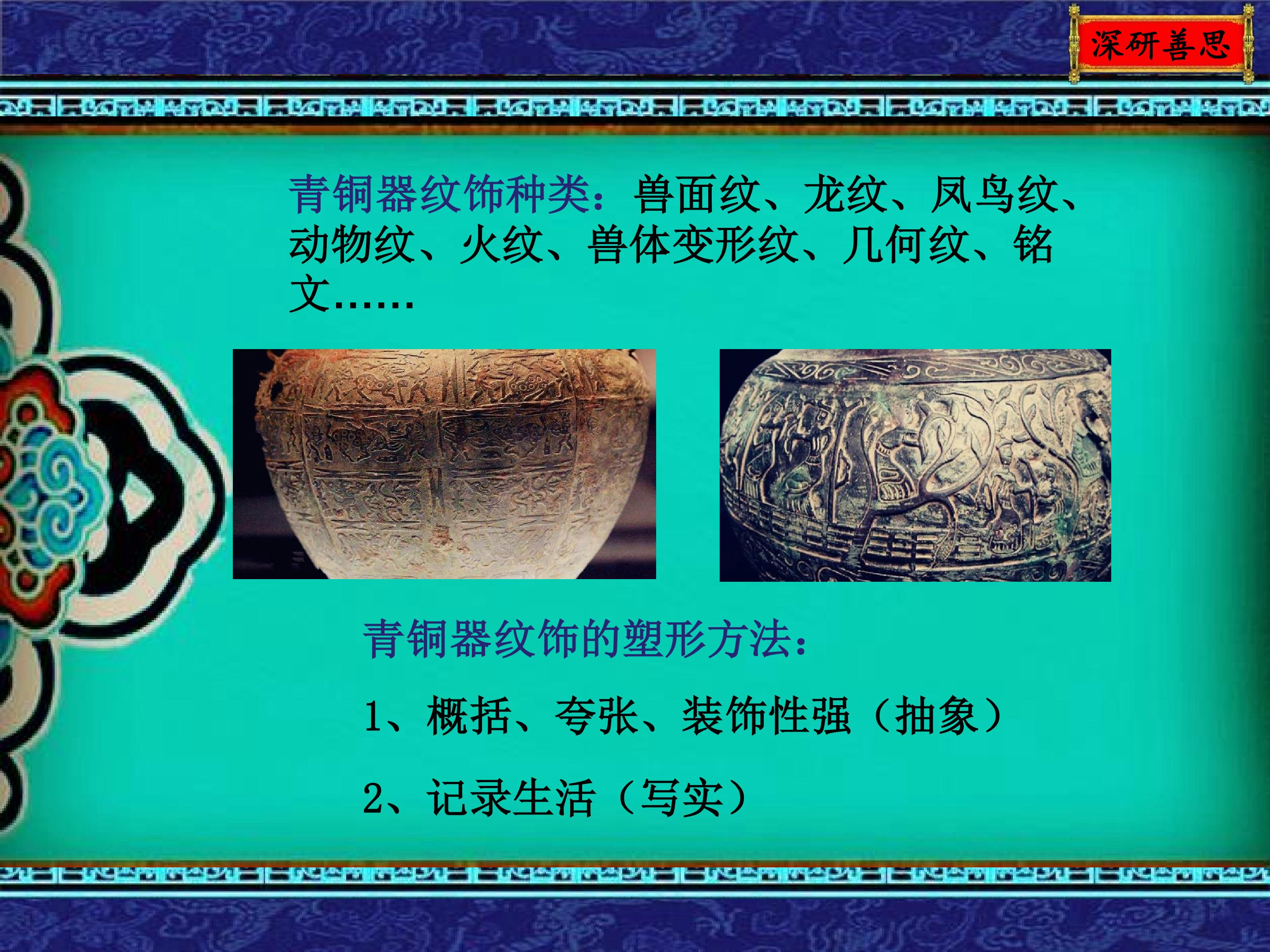 深研善思

青铜器纹饰种类：兽面纹、龙纹、凤鸟纹、动物纹、火纹、兽体变形纹、几何纹、铭文……

青铜器纹饰的塑形方法：

1、概括、夸张、装饰性强（抽象）

2、记录生活（写实）